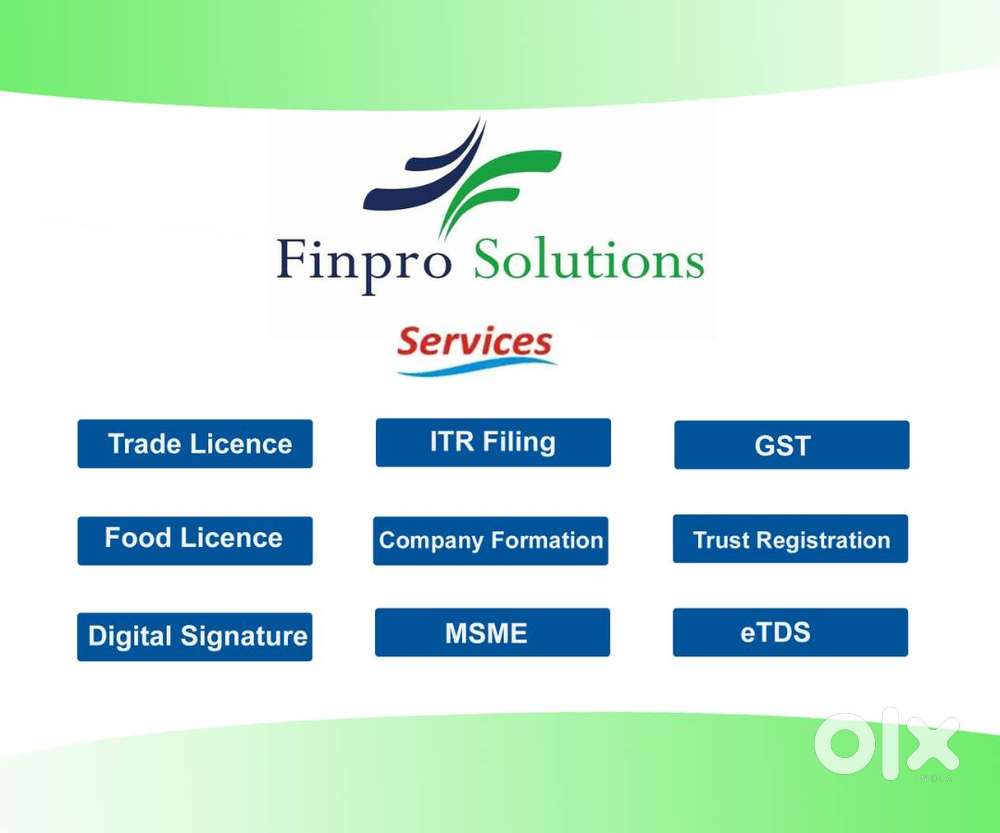 Finpro Solutions

Services

Trade Licence
ITR Filing
GST

Food Licence
Company Formation
Trust Registration

Digital Signature
MSME
eTDS

olx